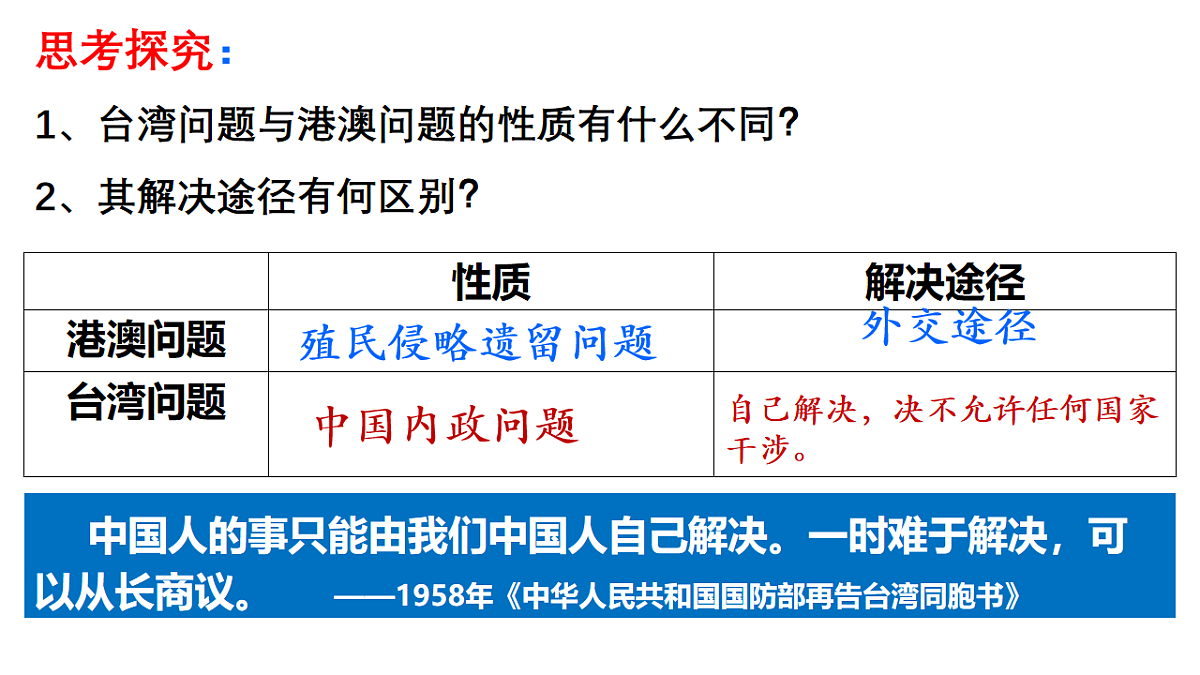 思考探究：

1、台湾问题与港澳问题的性质有什么不同？

2、其解决途径有何区别？

| | 性质 | 解决途径 |
|---|---|---|
| 港澳问题 | 殖民侵略遗留问题 | 外交途径 |
| 台湾问题 | 中国内政问题 | 自己解决，决不允许任何国家干涉。 |

中国人的事只能由我们中国人自己解决。一时难于解决，可以从长商议。 ——1958年《中华人民共和国国防部再告台湾同胞书》